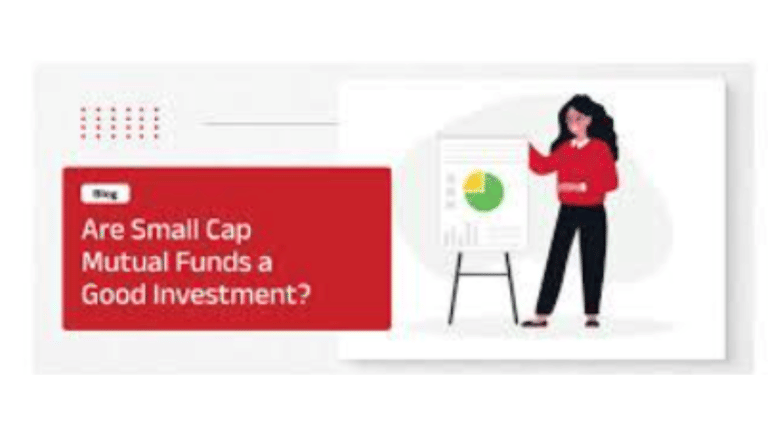 Blog

Are Small Cap Mutual Funds a Good Investment?